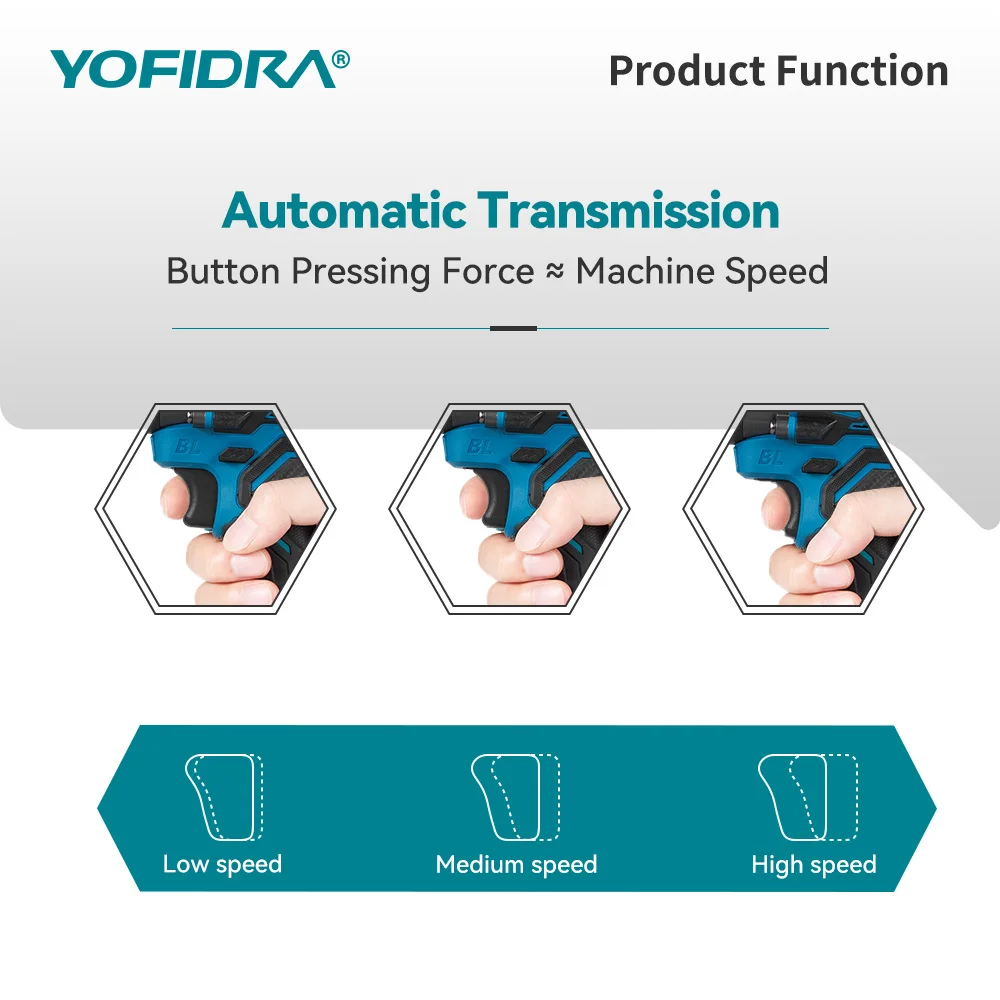 YOFIDRA®

Product Function

Automatic Transmission

Button Pressing Force ≈ Machine Speed

BL

BL

BL

Low speed

Medium speed

High speed